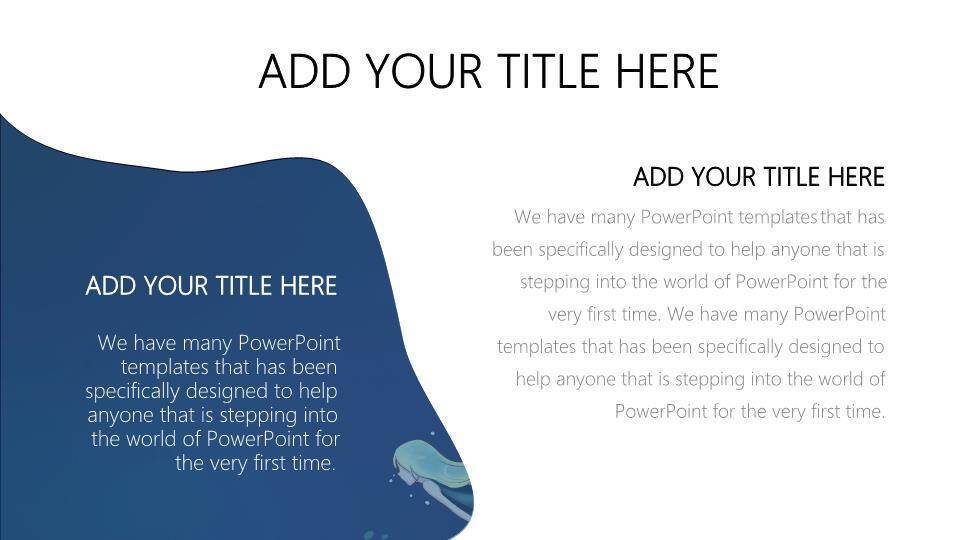 ADD YOUR TITLE HERE

ADD YOUR TITLE HERE

We have many PowerPoint templates that has been specifically designed to help anyone that is stepping into the world of PowerPoint for the very first time.

ADD YOUR TITLE HERE

We have many PowerPoint templates that has been specifically designed to help anyone that is stepping into the world of PowerPoint for the very first time. We have many PowerPoint templates that has been specifically designed to help anyone that is stepping into the world of PowerPoint for the very first time.